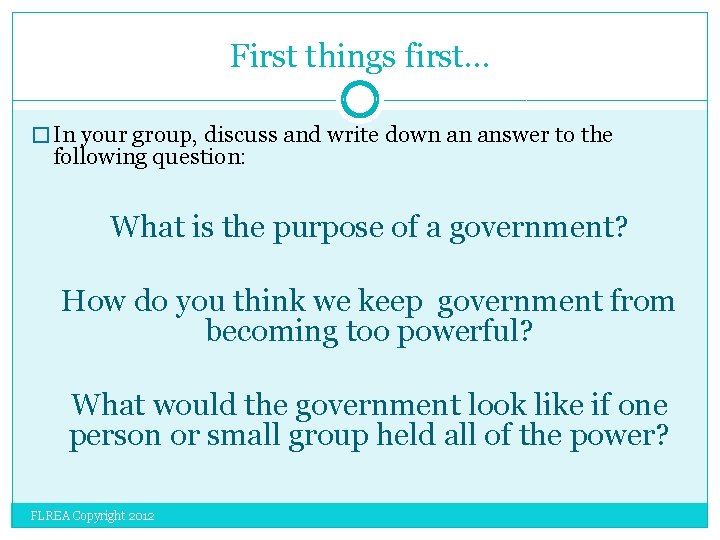 First things first…

In your group, discuss and write down an answer to the following question:

What is the purpose of a government?

How do you think we keep government from becoming too powerful?

What would the government look like if one person or small group held all of the power?

FLREA Copyright 2012